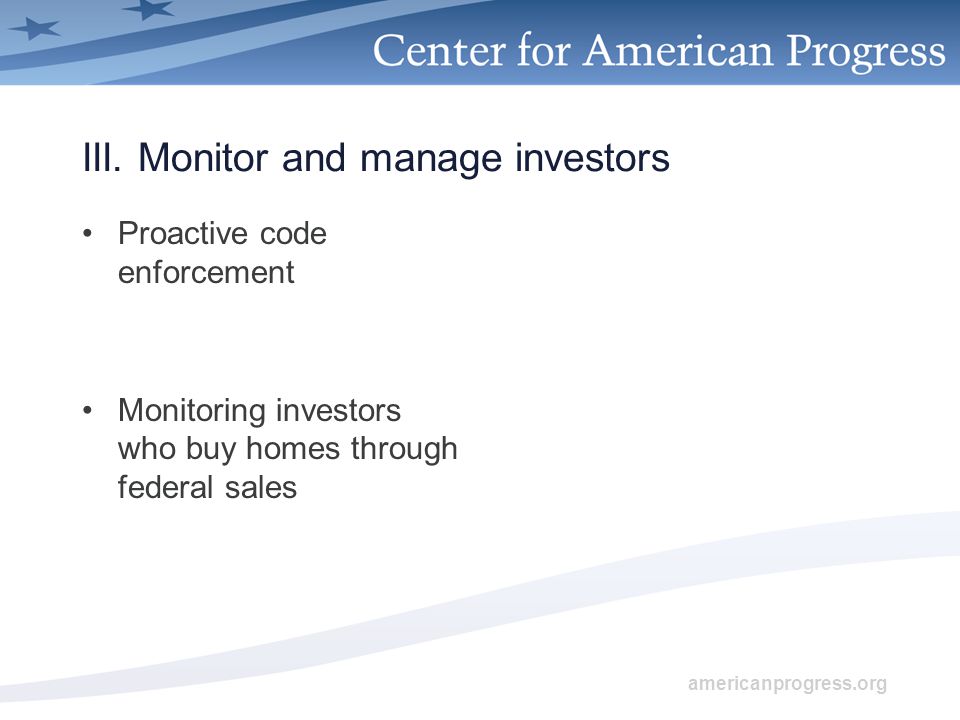 Center for American Progress

III. Monitor and manage investors

• Proactive code enforcement

• Monitoring investors who buy homes through federal sales

americanprogress.org